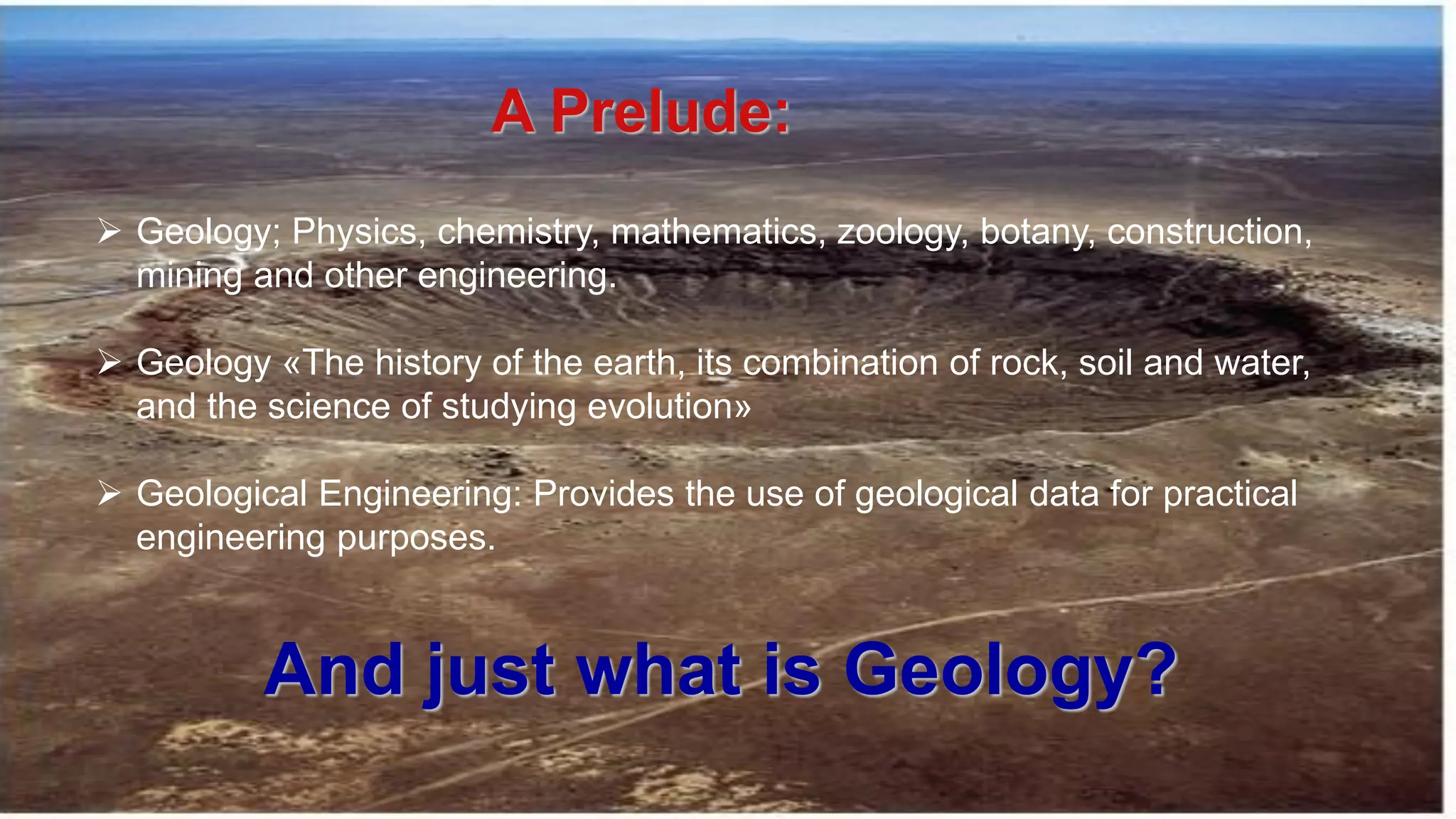 A Prelude:

➢ Geology; Physics, chemistry, mathematics, zoology, botany, construction, mining and other engineering.

➢ Geology «The history of the earth, its combination of rock, soil and water, and the science of studying evolution»

➢ Geological Engineering: Provides the use of geological data for practical engineering purposes.

And just what is Geology?